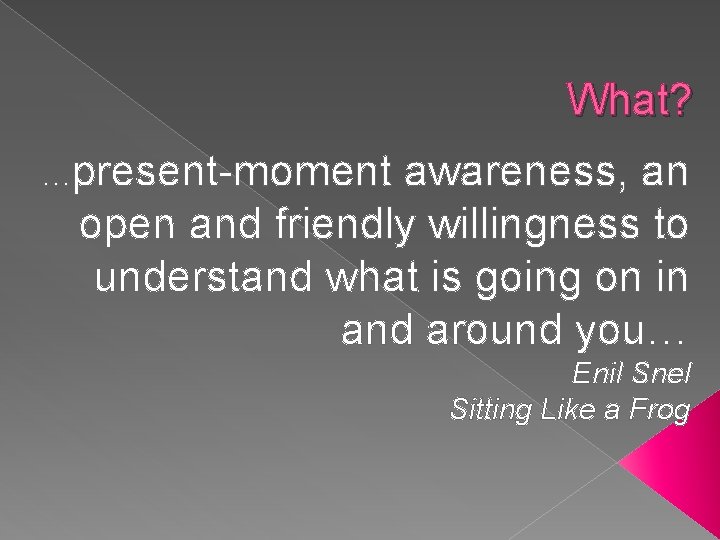 What?

…present-moment awareness, an open and friendly willingness to understand what is going on in and around you…

Enil Snel
Sitting Like a Frog